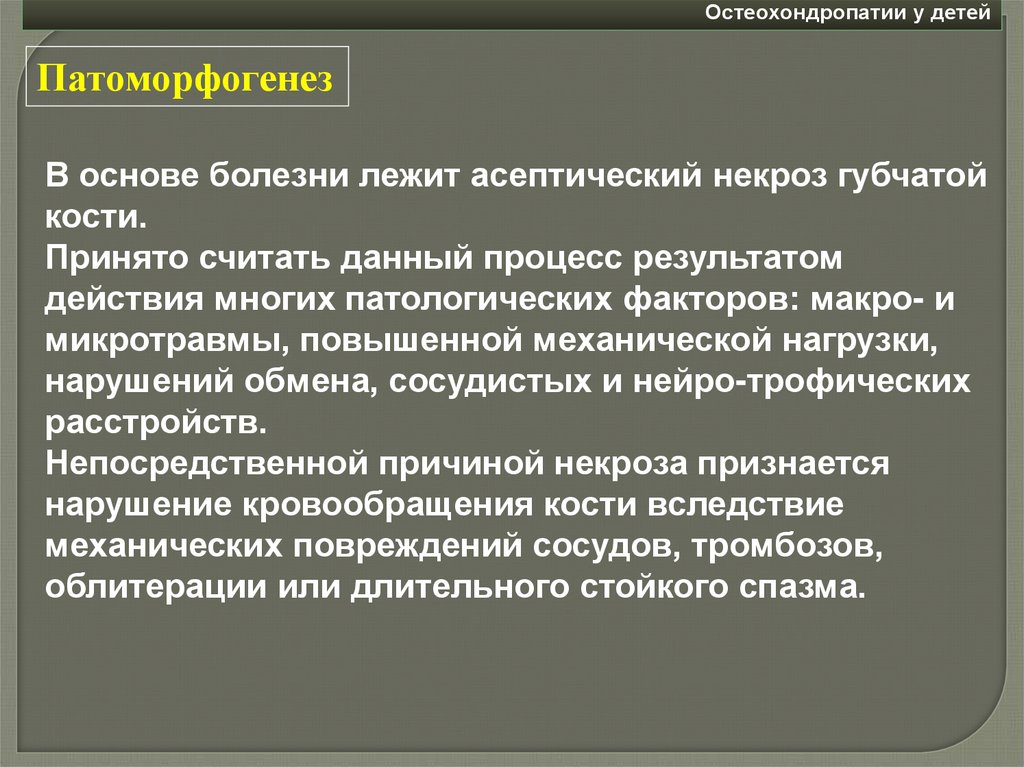 Остеохондропатии у детей

Патоморфогенез

В основе болезни лежит асептический некроз губчатой кости.
Принято считать данный процесс результатом действия многих патологических факторов: макро- и микротравмы, повышенной механической нагрузки, нарушений обмена, сосудистых и нейро-трофических расстройств.
Непосредственной причиной некроза признается нарушение кровообращения кости вследствие механических повреждений сосудов, тромбозов, облитерации или длительного стойкого спазма.